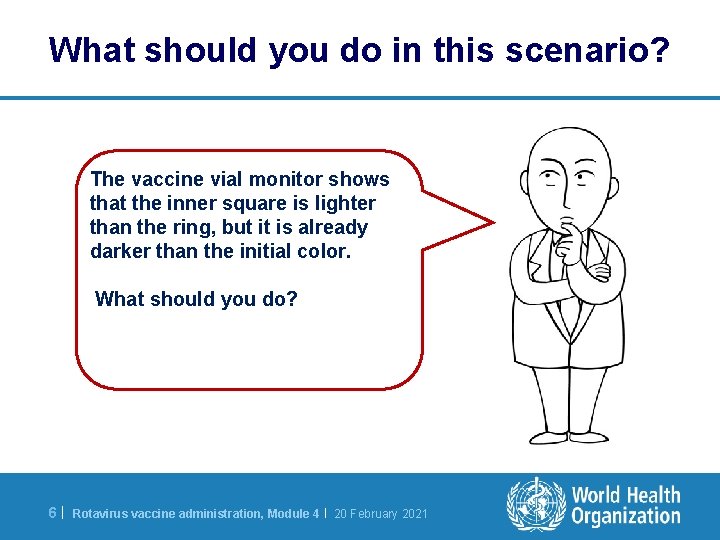 What should you do in this scenario?

The vaccine vial monitor shows that the inner square is lighter than the ring, but it is already darker than the initial color.

What should you do?

6 | Rotavirus vaccine administration, Module 4 | 20 February 2021

World Health Organization